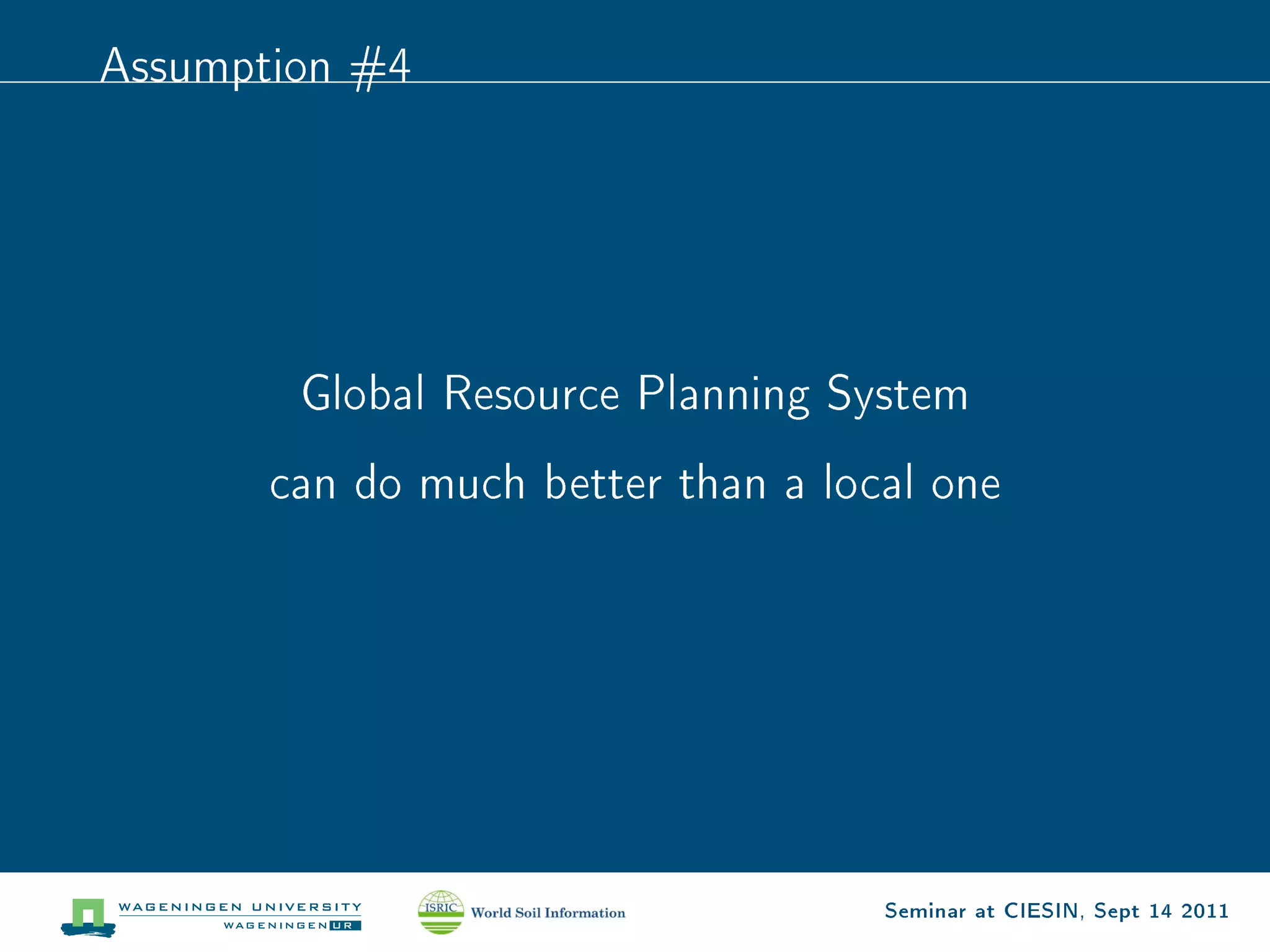 Assumption #4

Global Resource Planning System
can do much better than a local one

WAGENINGEN UNIVERSITY
WAGENINGEN UR

ISRIC World Soil Information

Seminar at CIESIN, Sept 14 2011